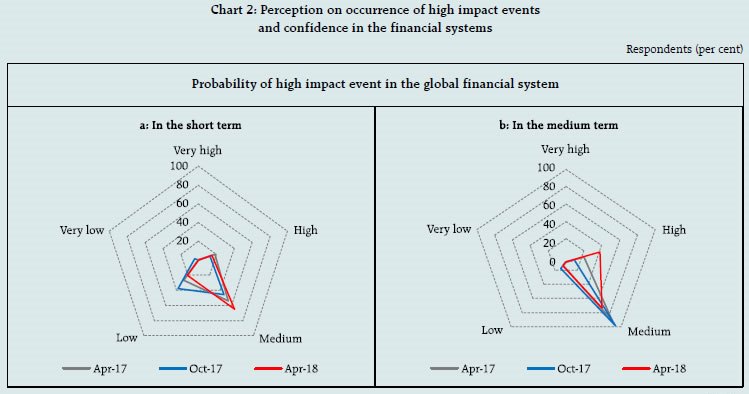 Chart 2: Perception on occurrence of high impact events and confidence in the financial systems

Respondents (per cent)

Probability of high impact event in the global financial system

a: In the short term

Very high
100
80
60
40
20
High
Medium
Low
Very low

Apr-17
Oct-17
Apr-18

b: In the medium term

Very high
100
80
60
40
20
0
High
Medium
Low
Very low

Apr-17
Oct-17
Apr-18